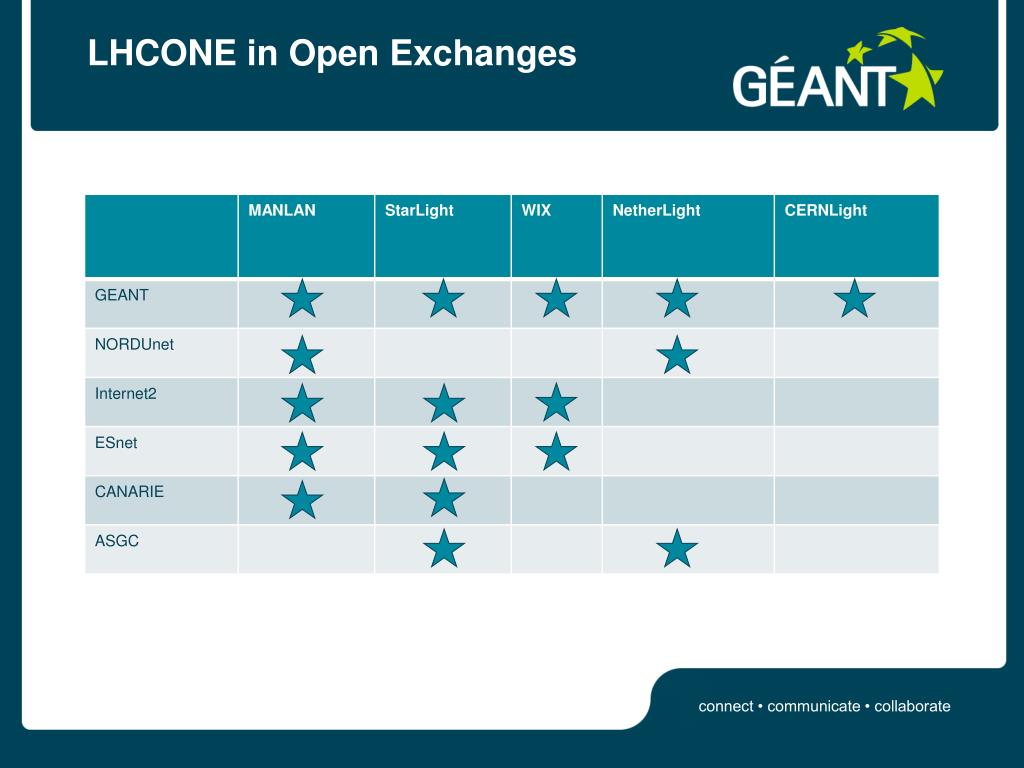 LHCONE in Open Exchanges

GÉANT

| | MANLAN | StarLight | WIX | NetherLight | CERNLight |
|---|---|---|---|---|---|
| GEANT | ★ | ★ | ★ | ★ | ★ |
| NORDUnet | ★ | | | ★ | |
| Internet2 | ★ | ★ | ★ | | |
| ESnet | ★ | ★ | ★ | | |
| CANARIE | ★ | ★ | | | |
| ASGC | | ★ | | ★ | |

connect • communicate • collaborate